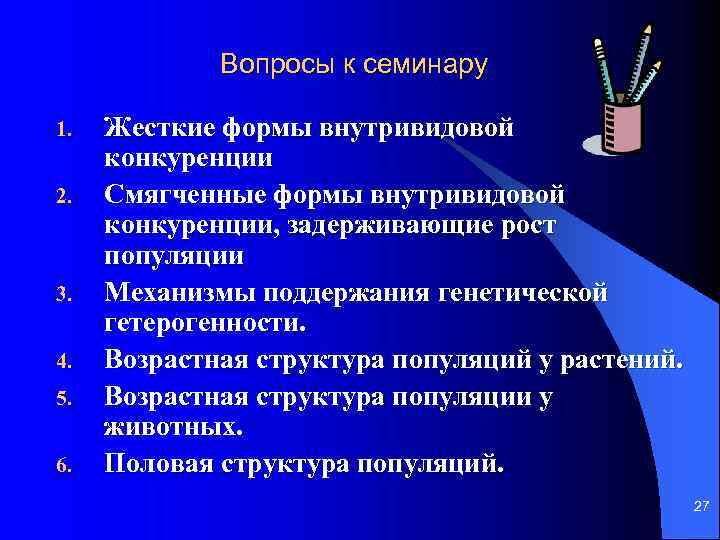 Вопросы к семинару

1. Жесткие формы внутривидовой конкуренции
2. Смягченные формы внутривидовой конкуренции, задерживающие рост популяции
3. Механизмы поддержания генетической гетерогенности.
4. Возрастная структура популяций у растений.
5. Возрастная структура популяции у животных.
6. Половая структура популяций.

27